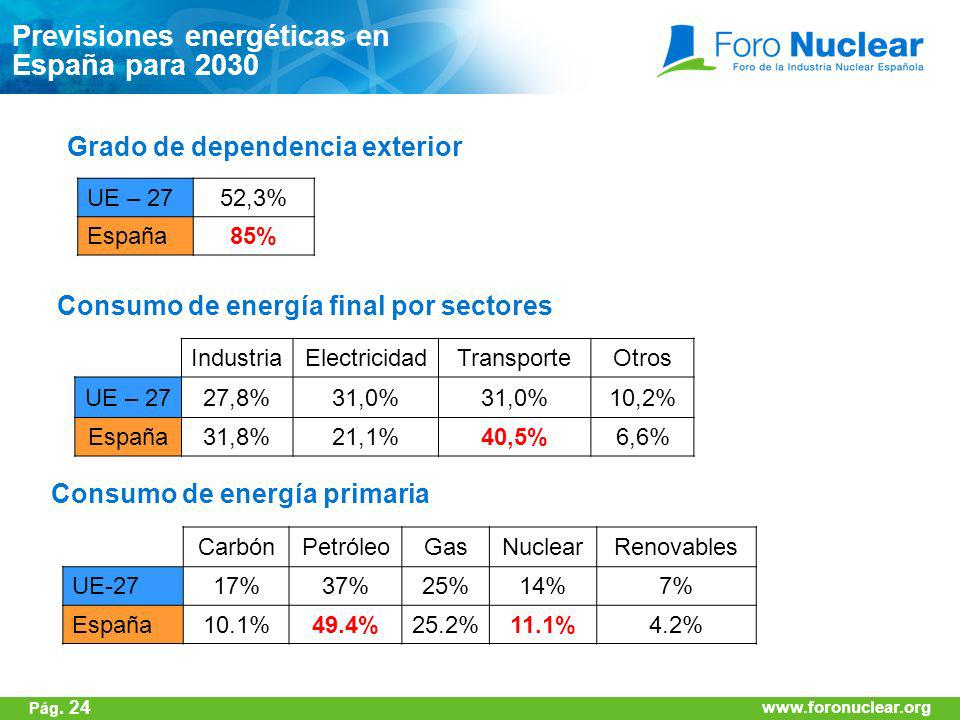 Previsiones energéticas en España para 2030

Foro Nuclear
Foro de la Industria Nuclear Española

Grado de dependencia exterior

| UE – 27 | 52,3% |
|---|---|
| España | 85% |

Consumo de energía final por sectores

| | Industria | Electricidad | Transporte | Otros |
|---|---|---|---|---|
| UE – 27 | 27,8% | 31,0% | 31,0% | 10,2% |
| España | 31,8% | 21,1% | 40,5% | 6,6% |

Consumo de energía primaria

| | Carbón | Petróleo | Gas | Nuclear | Renovables |
|---|---|---|---|---|---|
| UE-27 | 17% | 37% | 25% | 14% | 7% |
| España | 10.1% | 49.4% | 25.2% | 11.1% | 4.2% |

Pág. 24

www.foronuclear.org